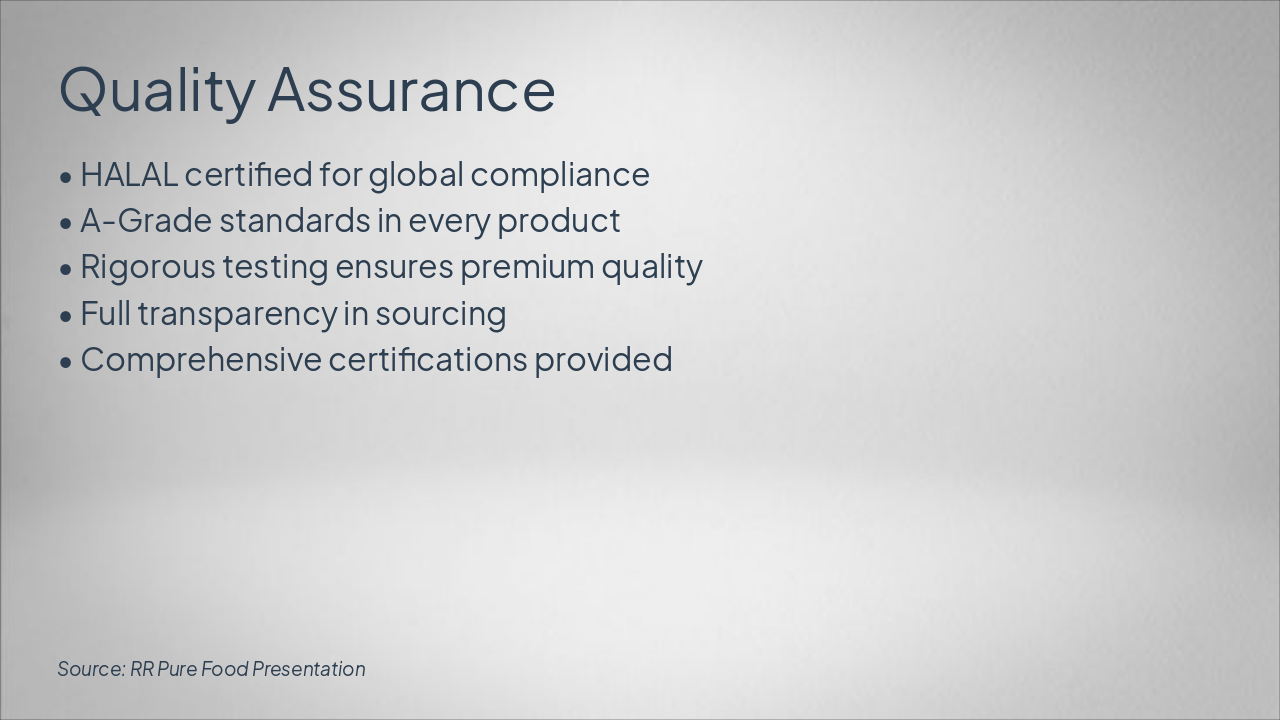 Quality Assurance

• HALAL certified for global compliance
• A-Grade standards in every product
• Rigorous testing ensures premium quality
• Full transparency in sourcing
• Comprehensive certifications provided

Source: RR Pure Food Presentation